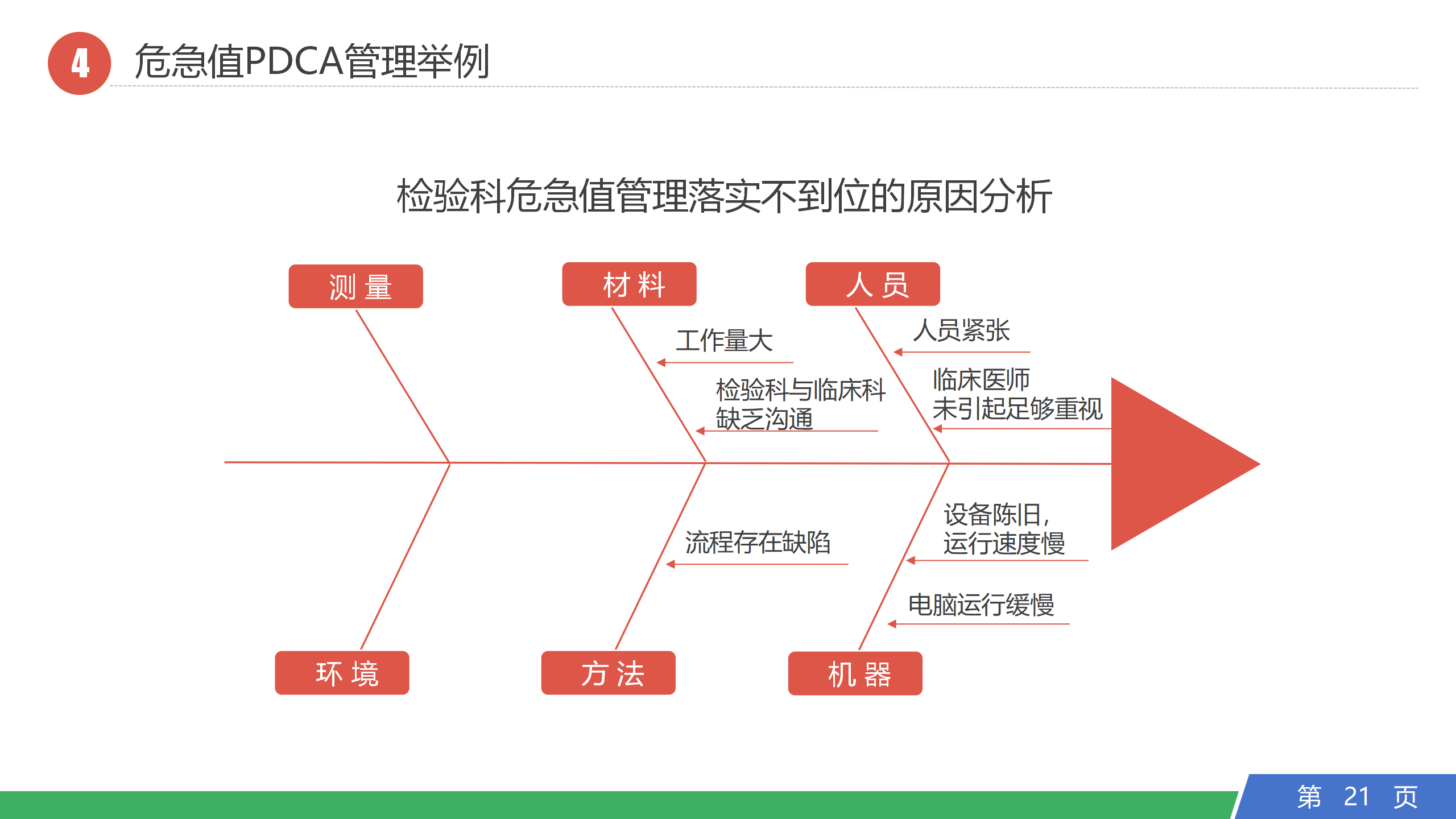 4 危急值PDCA管理举例

检验科危急值管理落实不到位的原因分析

测 量

材 料

人 员

工作量大

检验科与临床科缺乏沟通

人员紧张

临床医师未引起足够重视

流程存在缺陷

设备陈旧，运行速度慢

电脑运行缓慢

环 境

方 法

机 器

第 21 页